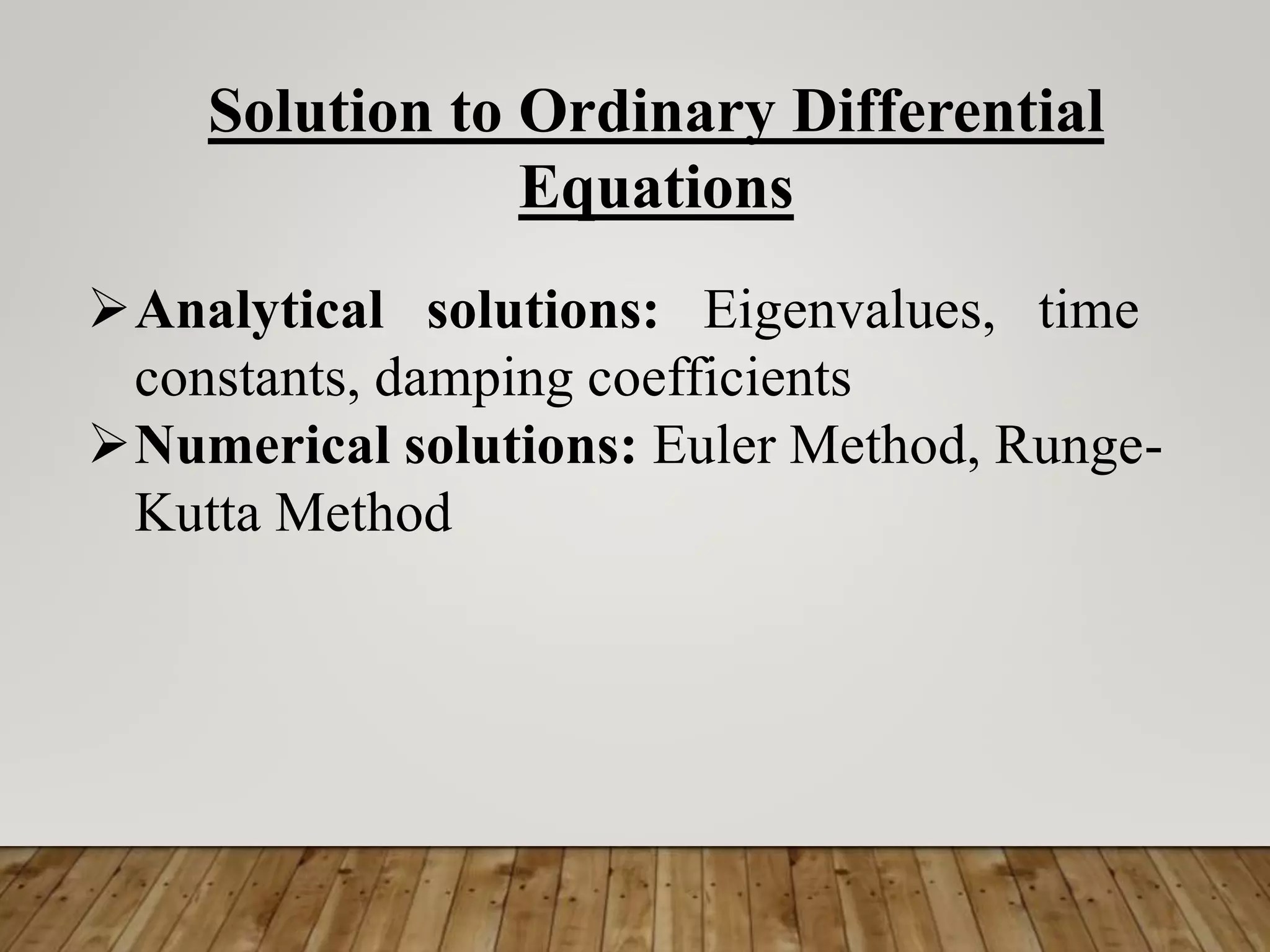 Solution to Ordinary Differential Equations

➢ Analytical solutions: Eigenvalues, time constants, damping coefficients
➢ Numerical solutions: Euler Method, Runge-Kutta Method